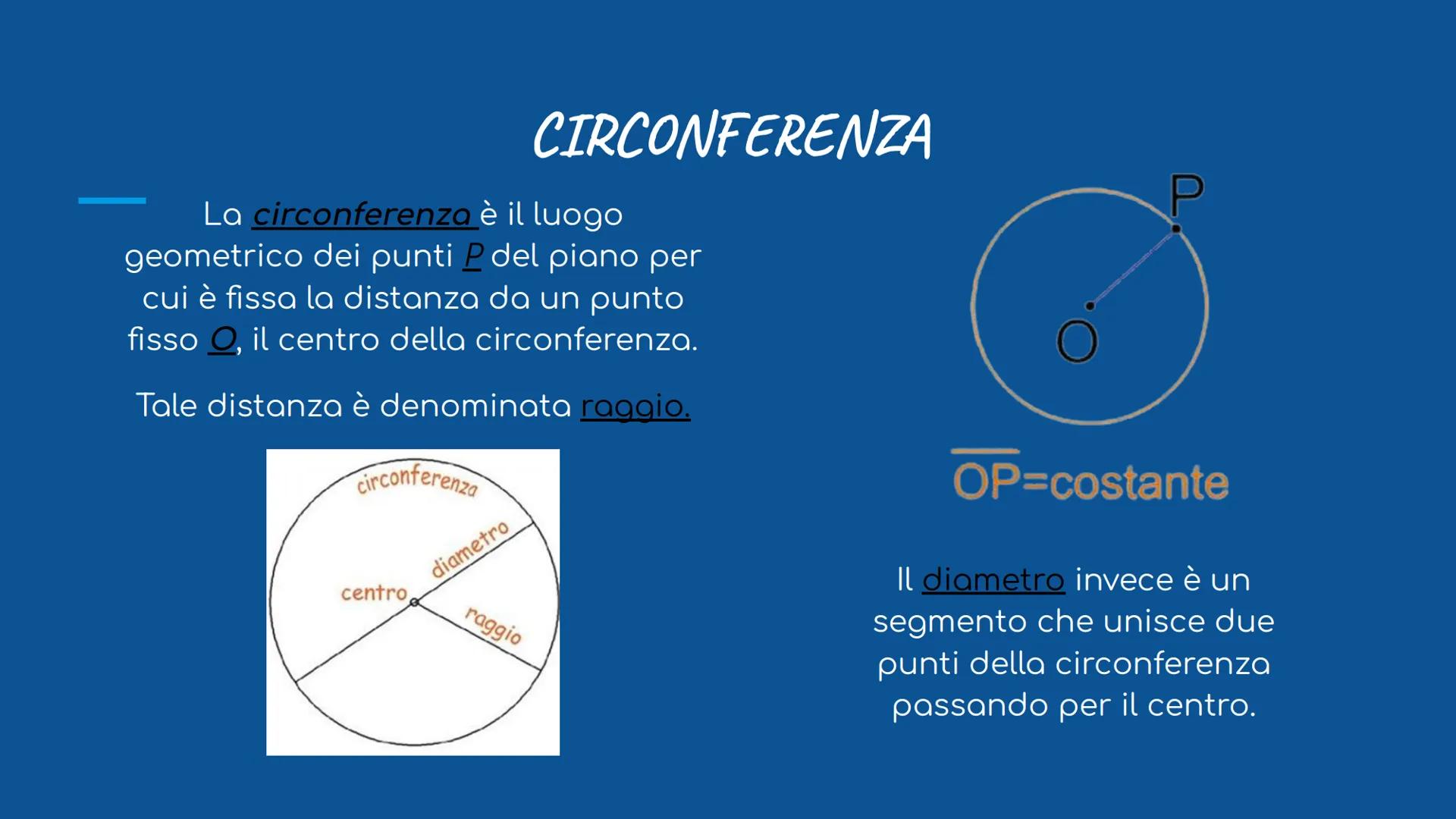 CIRCONFERENZA

La circonferenza è il luogo geometrico dei punti P del piano per cui è fissa la distanza da un punto fisso O, il centro della circonferenza.

Tale distanza è denominata raggio.

circonferenza
diametro
centro
raggio

P
O
$\overline{OP}$=costante

Il diametro invece è un segmento che unisce due punti della circonferenza passando per il centro.